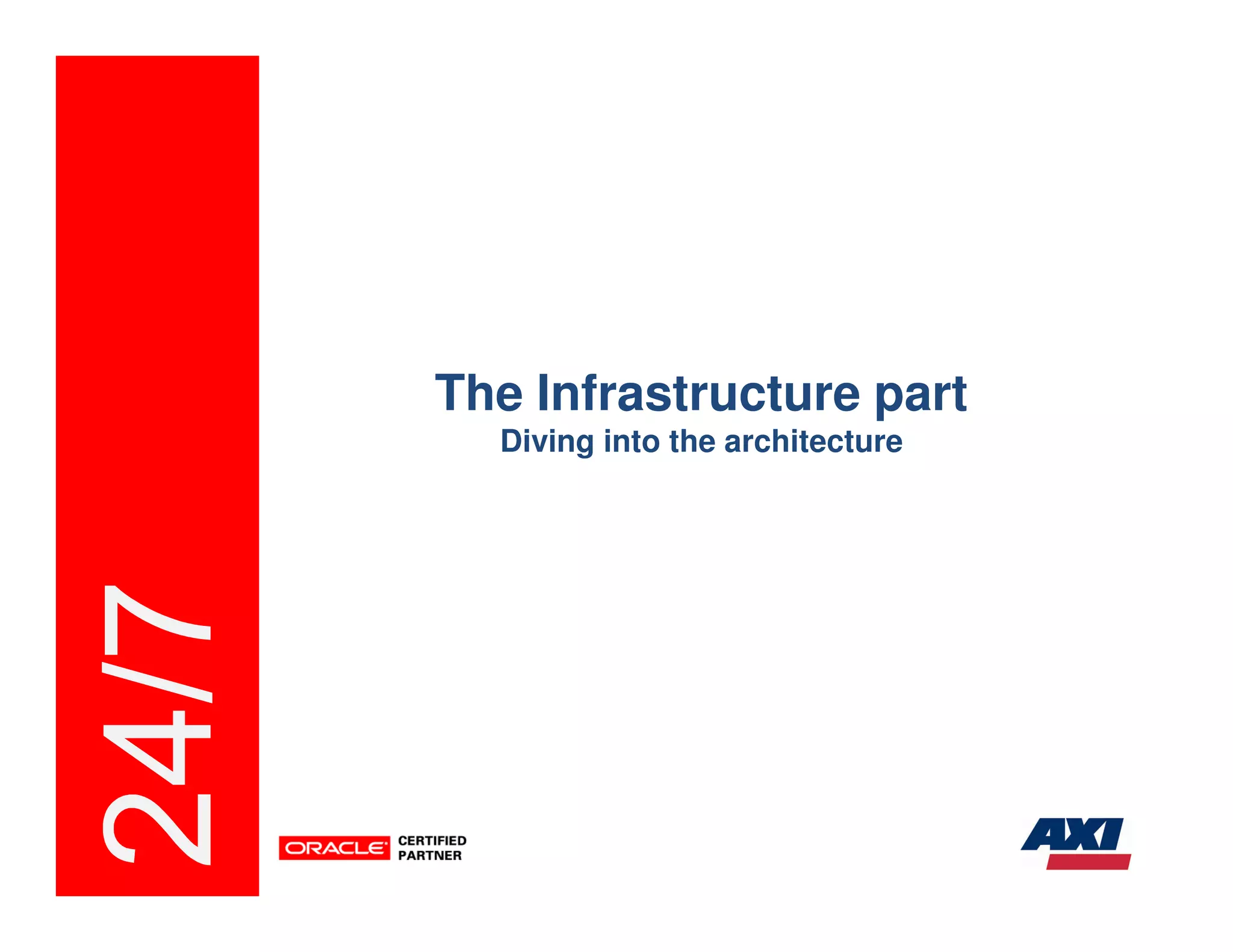 24/7

The Infrastructure part
Diving into the architecture

ORACLE CERTIFIED PARTNER

AXI